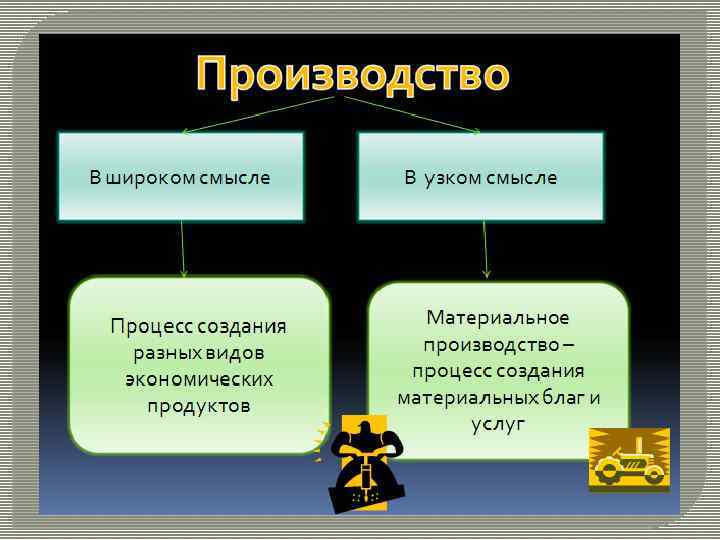 Производство

В широком смысле

В узком смысле

Процесс создания разных видов экономических продуктов

Материальное производство – процесс создания материальных благ и услуг